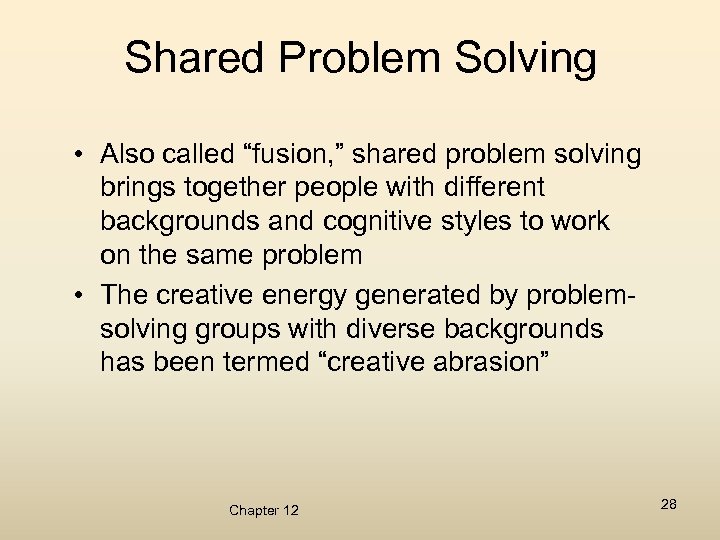 Shared Problem Solving

• Also called “fusion,” shared problem solving brings together people with different backgrounds and cognitive styles to work on the same problem

• The creative energy generated by problem-solving groups with diverse backgrounds has been termed “creative abrasion”

Chapter 12

28